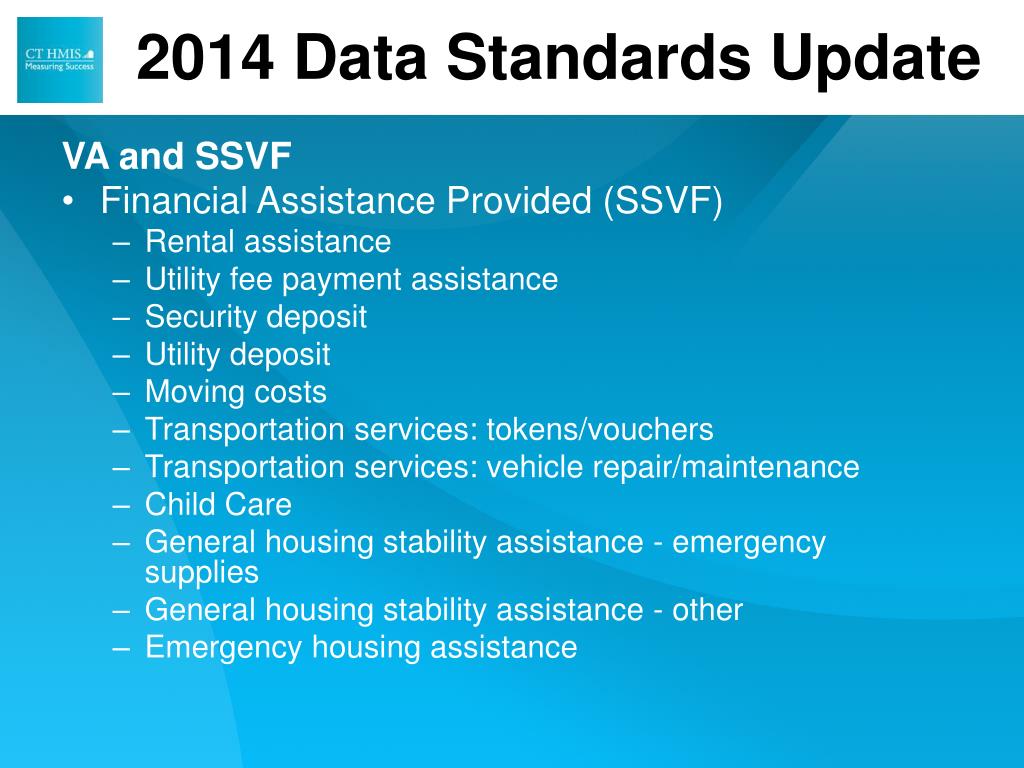 CT HMIS
Measuring Success

2014 Data Standards Update

VA and SSVF
• Financial Assistance Provided (SSVF)
– Rental assistance
– Utility fee payment assistance
– Security deposit
– Utility deposit
– Moving costs
– Transportation services: tokens/vouchers
– Transportation services: vehicle repair/maintenance
– Child Care
– General housing stability assistance - emergency supplies
– General housing stability assistance - other
– Emergency housing assistance